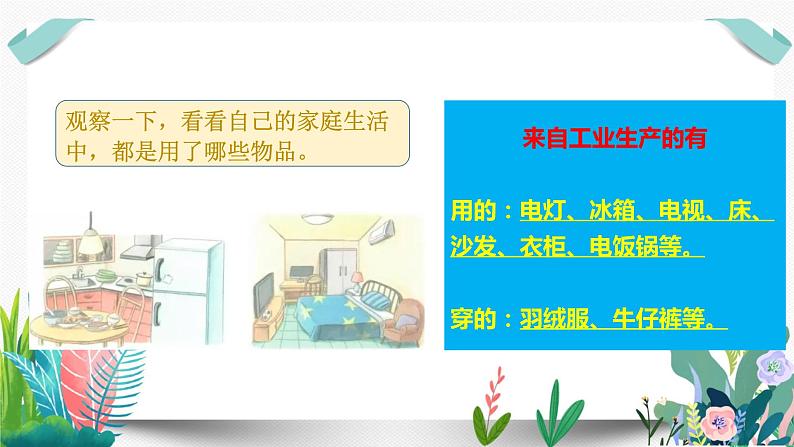 观察一下，看看自己的家庭生活中，都是用了哪些物品。

来自工业生产的有

用的：电灯、冰箱、电视、床、沙发、衣柜、电饭锅等。

穿的：羽绒服、牛仔裤等。